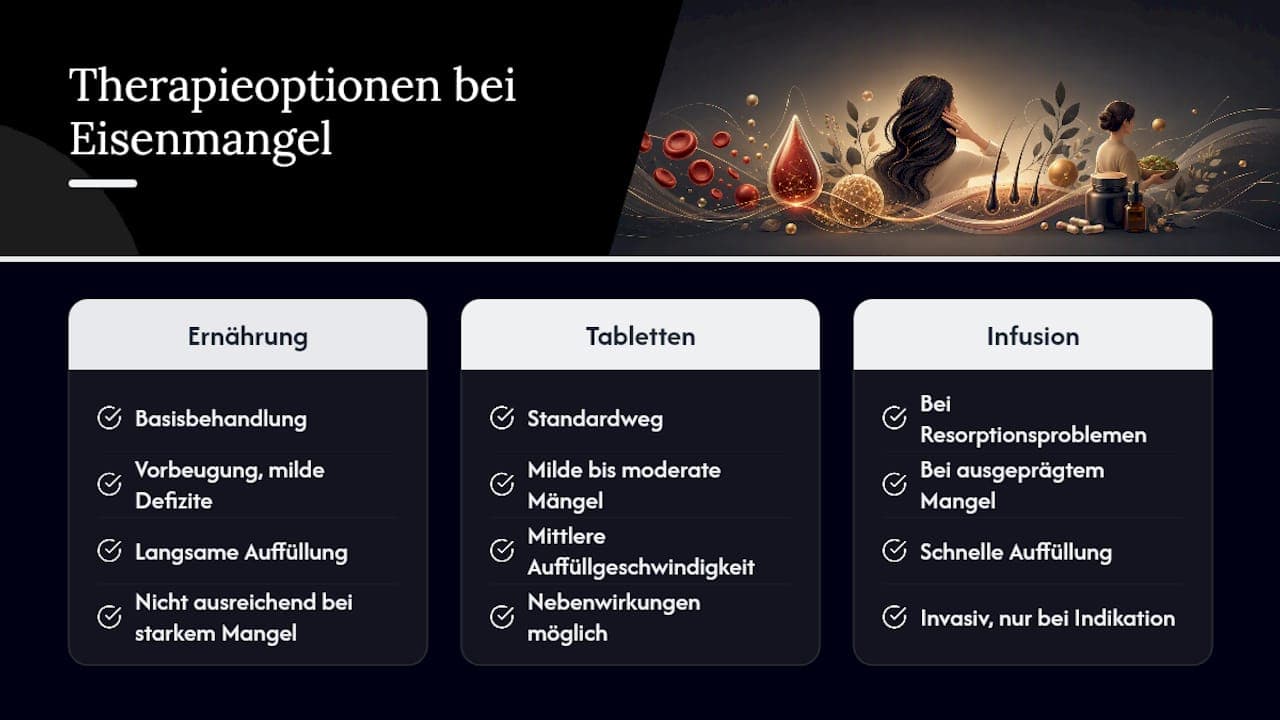 Therapieoptionen bei Eisenmangel

Ernährung

Basisbehandlung

Vorbeugung, milde Defizite

Langsame Auffüllung

Nicht ausreichend bei starkem Mangel

Tabletten

Standardweg

Milde bis moderate Mängel

Mittlere Auffüllgeschwindigkeit

Nebenwirkungen möglich

Infusion

Bei Resorptionsproblemen

Bei ausgeprägtem Mangel

Schnelle Auffüllung

Invasiv, nur bei Indikation